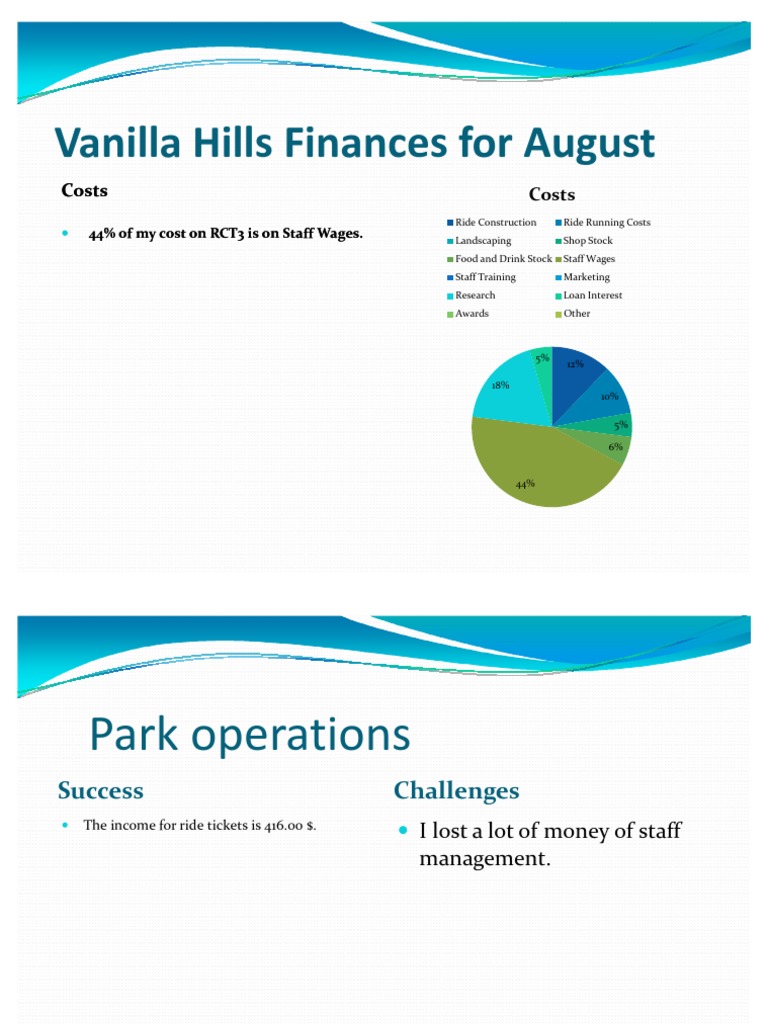 Vanilla Hills Finances for August

Costs

• 44% of my cost on RCT3 is on Staff Wages.

Costs

Ride Construction
Ride Running Costs
Landscaping
Shop Stock
Food and Drink Stock
Staff Wages
Staff Training
Marketing
Research
Loan Interest
Awards
Other

12%
10%
5%
6%
44%
18%
5%

Park operations

Success

• The income for ride tickets is 416.00 $.

Challenges

• I lost a lot of money of staff management.